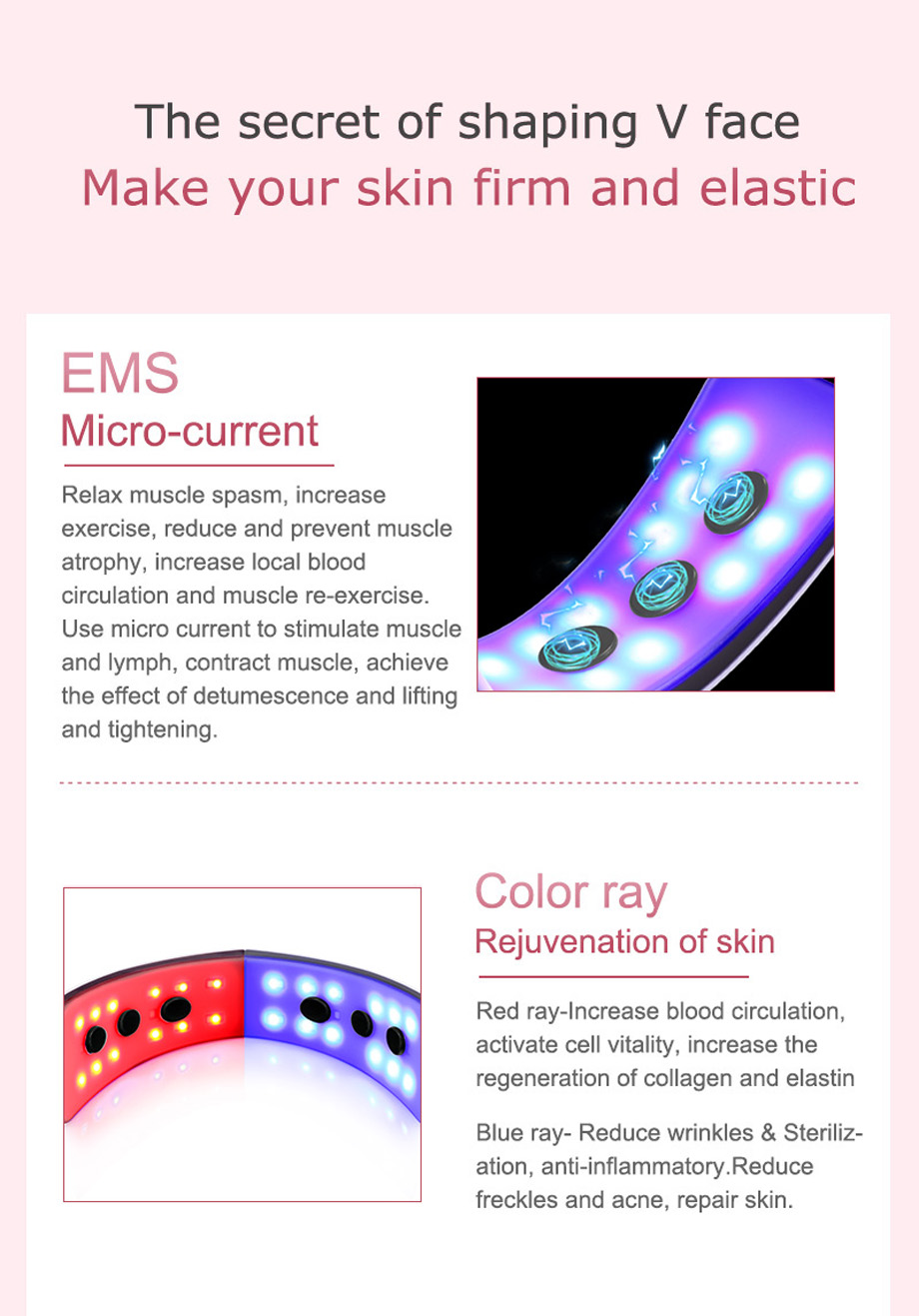 The secret of shaping V face
Make your skin firm and elastic

EMS
Micro-current

Relax muscle spasm, increase exercise, reduce and prevent muscle atrophy, increase local blood circulation and muscle re-exercise. Use micro current to stimulate muscle and lymph, contract muscle, achieve the effect of detumescence and lifting and tightening.

Color ray
Rejuvenation of skin

Red ray-Increase blood circulation, activate cell vitality, increase the regeneration of collagen and elastin

Blue ray- Reduce wrinkles & Sterilization, anti-inflammatory.Reduce freckles and acne, repair skin.